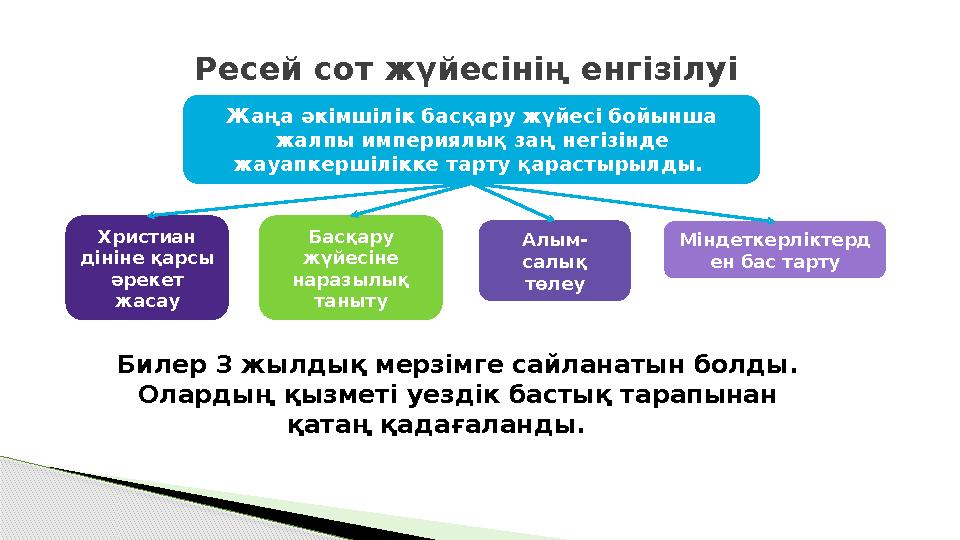 Ресей сот жүйесінің енгізілуі

Жаңа әкімшілік басқару жүйесі бойынша жалпы империялық заң негізінде жауапкершілікке тарту қарастырылды.

Христиан дініне қарсы әрекет жасау

Басқару жүйесіне наразылық таныту

Алым-салық төлеу

Міндеткерліктерден бас тарту

Билер 3 жылдық мерзімге сайланатын болды. Олардың қызметі уездік бастық тарапынан қатаң қадағаланды.